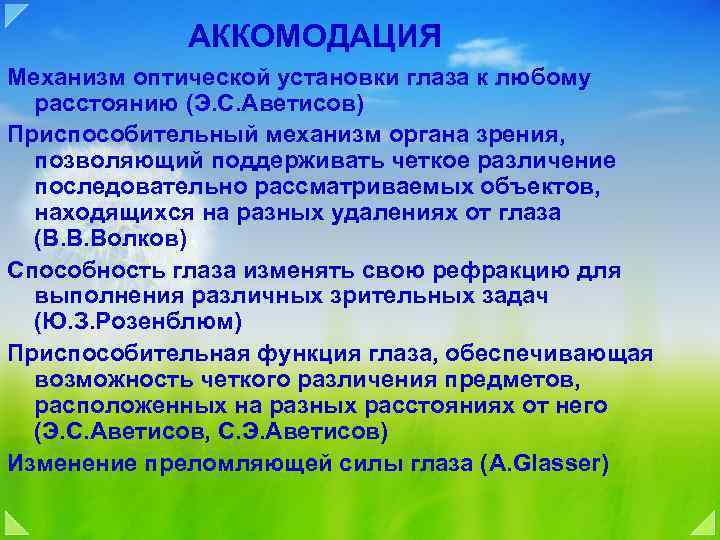 АККОМОДАЦИЯ

Механизм оптической установки глаза к любому расстоянию (Э.С.Аветисов)

Приспособительный механизм органа зрения, позволяющий поддерживать четкое различение последовательно рассматриваемых объектов, находящихся на разных удалениях от глаза (В.В.Волков)

Способность глаза изменять свою рефракцию для выполнения различных зрительных задач (Ю.З.Розенблюм)

Приспособительная функция глаза, обеспечивающая возможность четкого различения предметов, расположенных на разных расстояниях от него (Э.С.Аветисов, С.Э.Аветисов)

Изменение преломляющей силы глаза (A.Glasser)